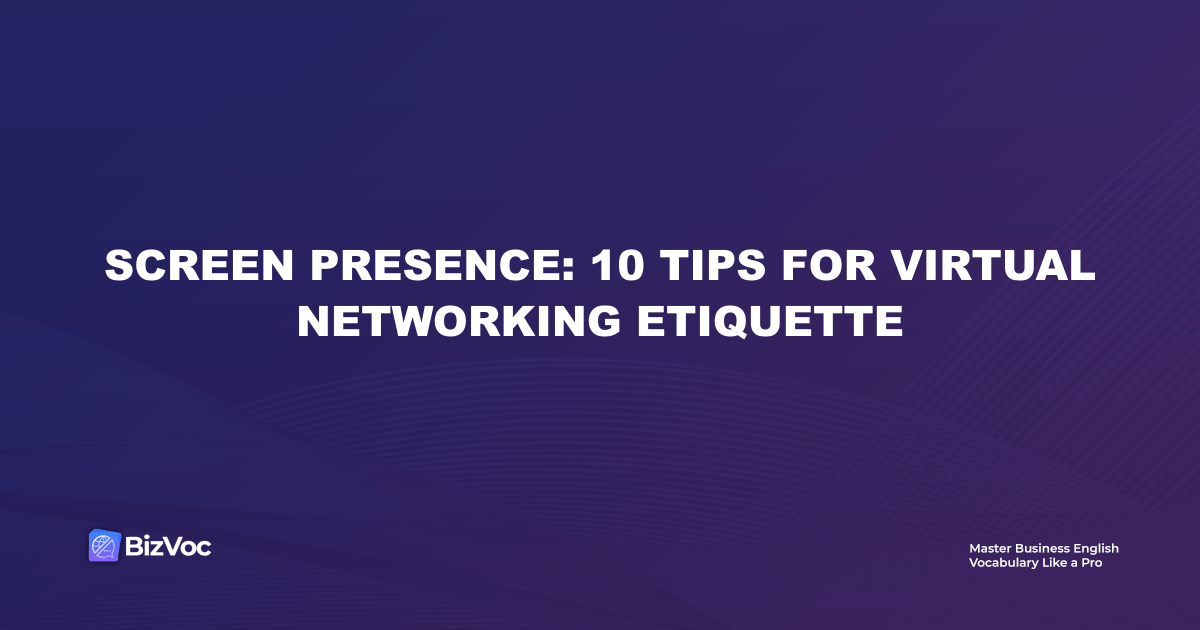 SCREEN PRESENCE: 10 TIPS FOR VIRTUAL NETWORKING ETIQUETTE

BizVoc

Master Business English Vocabulary Like a Pro